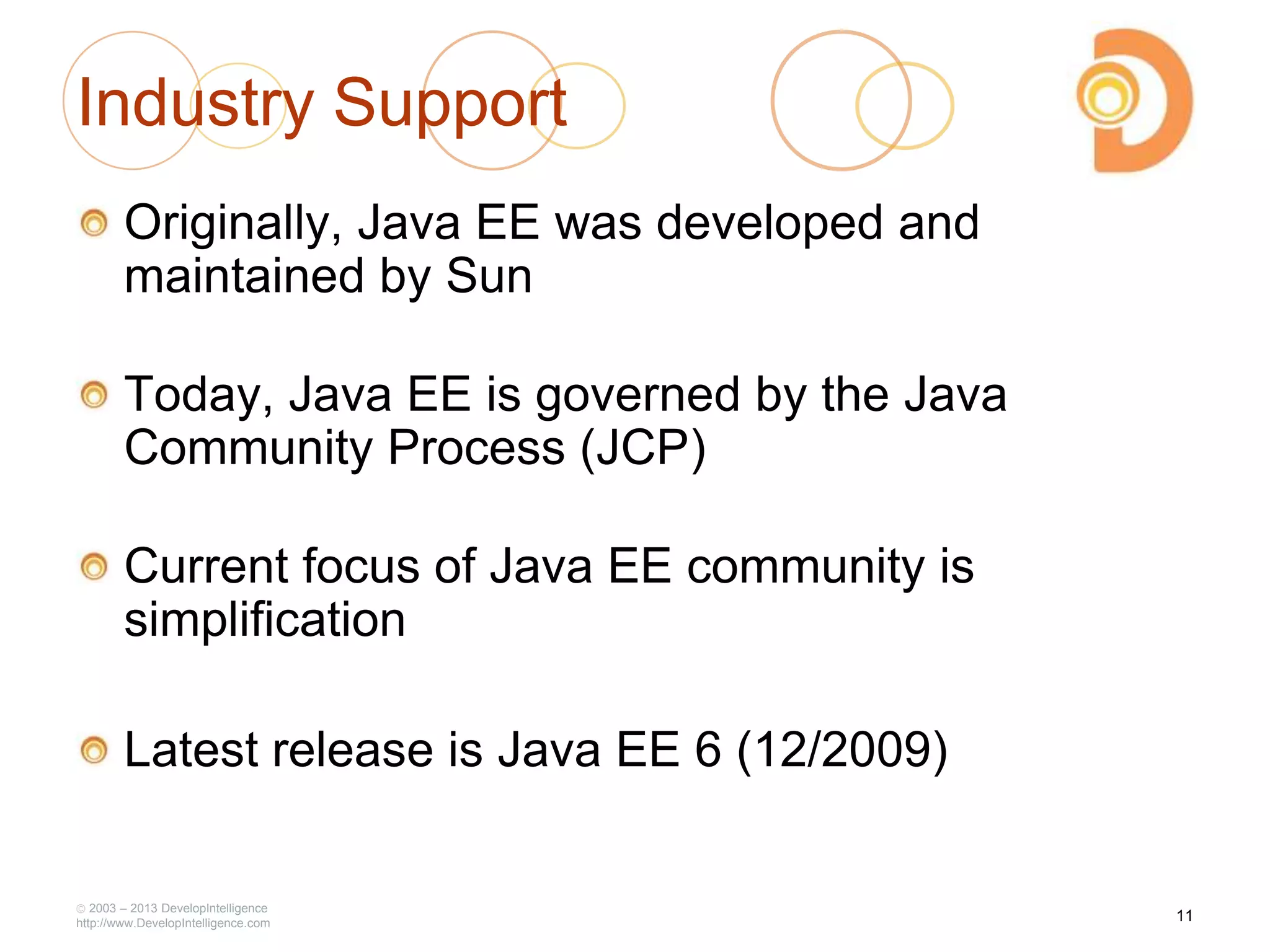 Industry Support

Originally, Java EE was developed and maintained by Sun

Today, Java EE is governed by the Java Community Process (JCP)

Current focus of Java EE community is simplification

Latest release is Java EE 6 (12/2009)

© 2003 – 2013 DevelopIntelligence
http://www.DevelopIntelligence.com

11